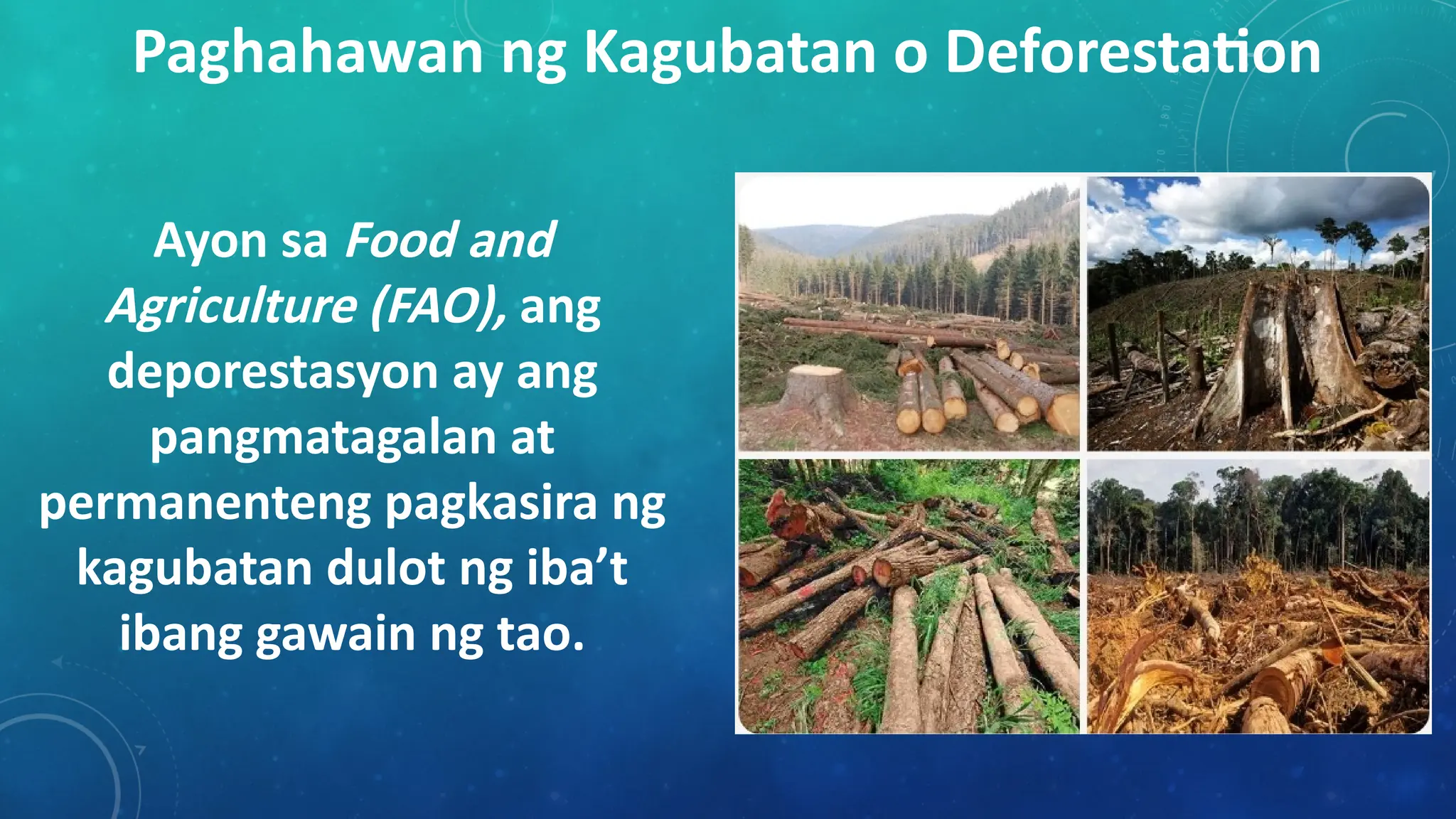 Paghahawan ng Kagubatan o Deforestation

Ayon sa Food and Agriculture (FAO), ang deporestasyon ay ang pangmatagalan at permanenteng pagkasira ng kagubatan dulot ng iba't ibang gawain ng tao.